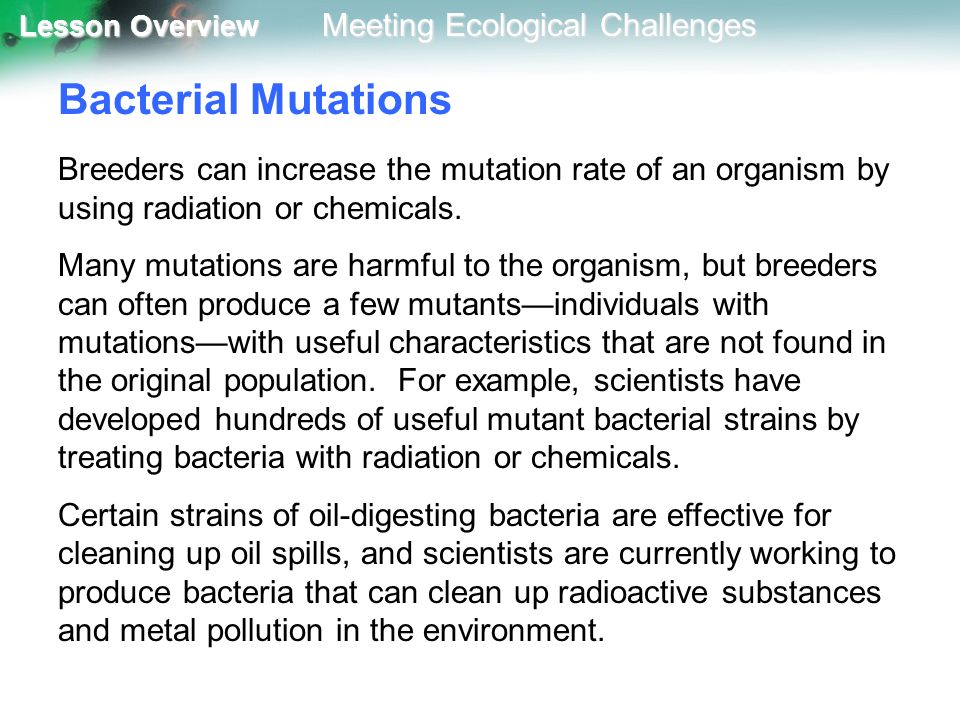 Lesson Overview Meeting Ecological Challenges

Bacterial Mutations

Breeders can increase the mutation rate of an organism by using radiation or chemicals.

Many mutations are harmful to the organism, but breeders can often produce a few mutants—individuals with mutations—with useful characteristics that are not found in the original population. For example, scientists have developed hundreds of useful mutant bacterial strains by treating bacteria with radiation or chemicals.

Certain strains of oil-digesting bacteria are effective for cleaning up oil spills, and scientists are currently working to produce bacteria that can clean up radioactive substances and metal pollution in the environment.